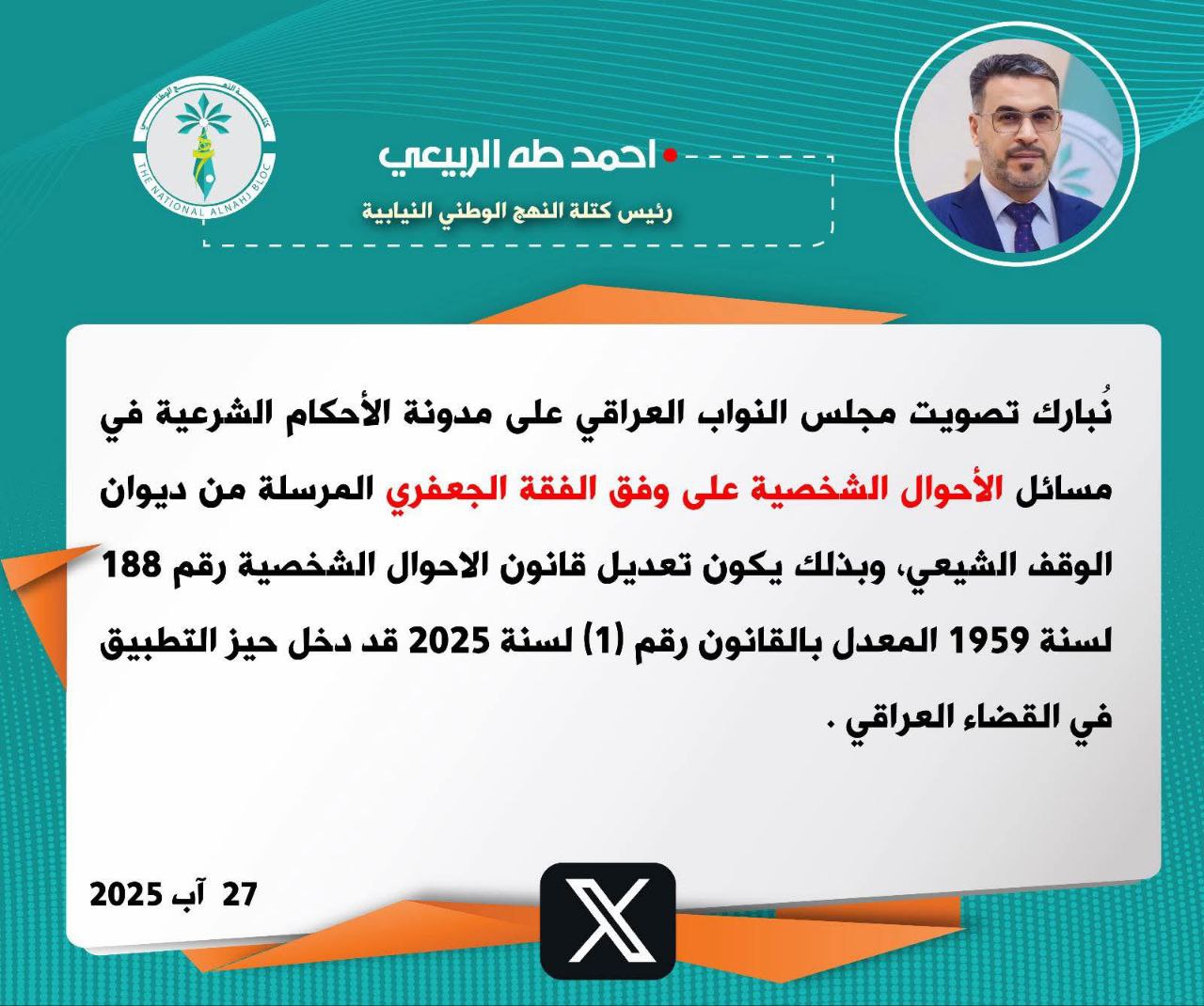 كتلة النهج الوطني
THE NATIONAL ALNAHJ BLOC

احمد طه الربيعي
رئيس كتلة النهج الوطني النيابية

نُبارك تصويت مجلس النواب العراقي على مدونة الأحكام الشرعية في مسائل الأحوال الشخصية على وفق الفقة الجعفري المرسلة من ديوان الوقف الشيعي، وبذلك يكون تعديل قانون الاحوال الشخصية رقم 188 لسنة 1959 المعدل بالقانون رقم (1) لسنة 2025 قد دخل حيز التطبيق في القضاء العراقي .

27 آب 2025